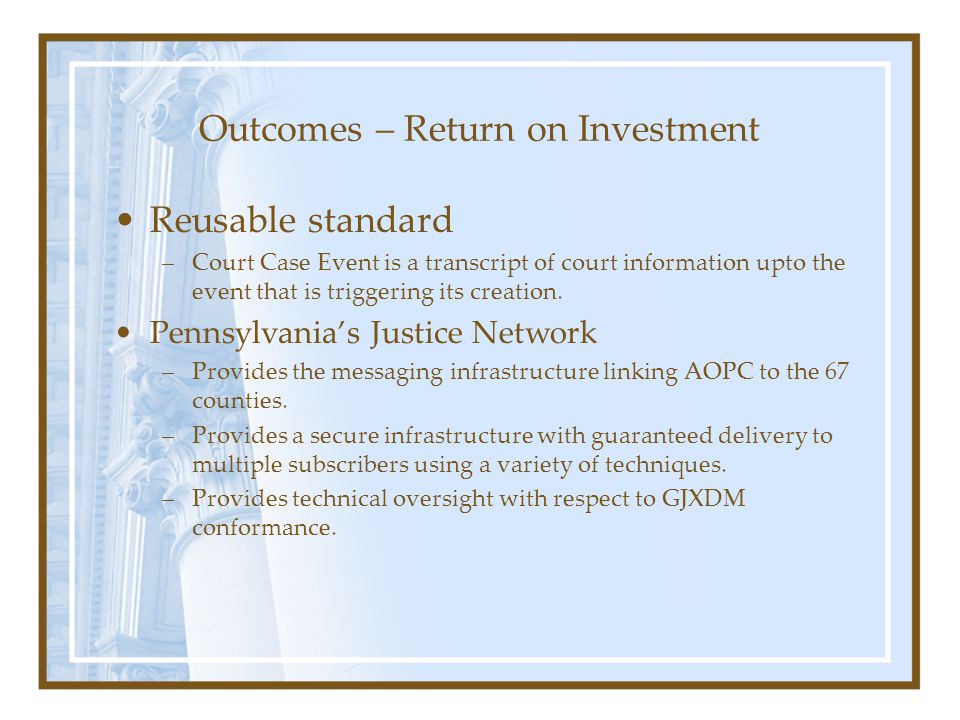 Outcomes – Return on Investment

• Reusable standard
– Court Case Event is a transcript of court information upto the event that is triggering its creation.

• Pennsylvania's Justice Network
– Provides the messaging infrastructure linking AOPC to the 67 counties.
– Provides a secure infrastructure with guaranteed delivery to multiple subscribers using a variety of techniques.
– Provides technical oversight with respect to GJXDM conformance.